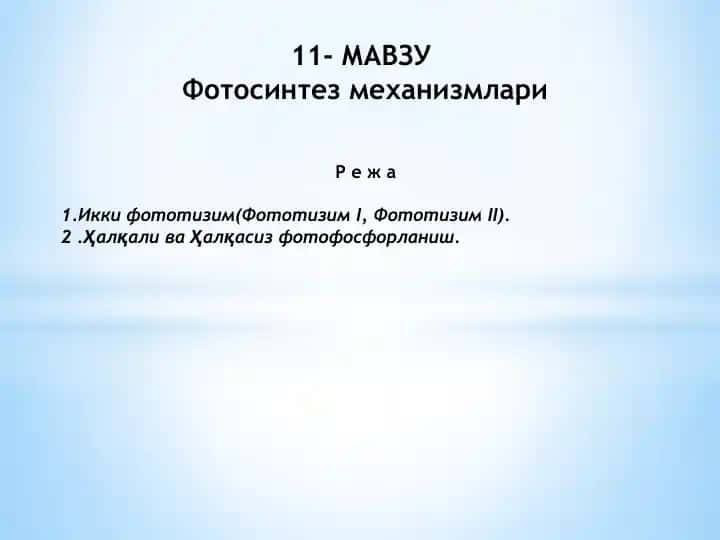 11- МАВЗУ
Фотосинтез механизмлари

Р е ж а

1.Икки фототизим(Фототизим I, Фототизим II).
2 .Ҳалқали ва Ҳалқасиз фотофосфорланиш.